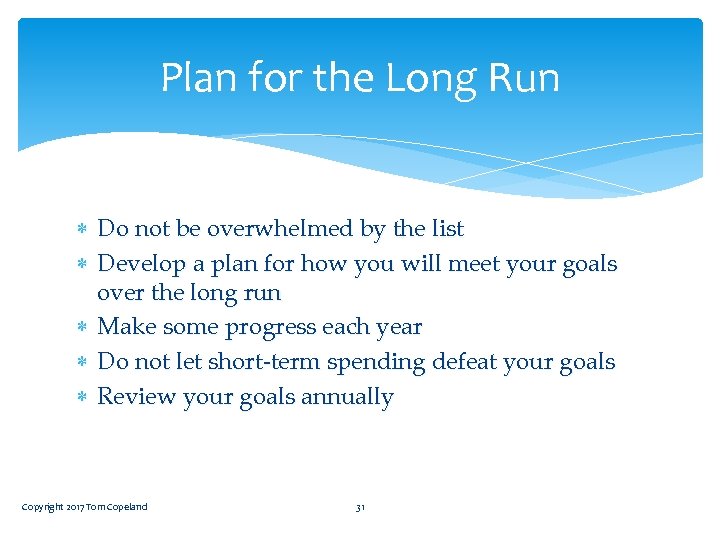 Plan for the Long Run

* Do not be overwhelmed by the list
* Develop a plan for how you will meet your goals over the long run
* Make some progress each year
* Do not let short-term spending defeat your goals
* Review your goals annually

Copyright 2017 Tom Copeland

31